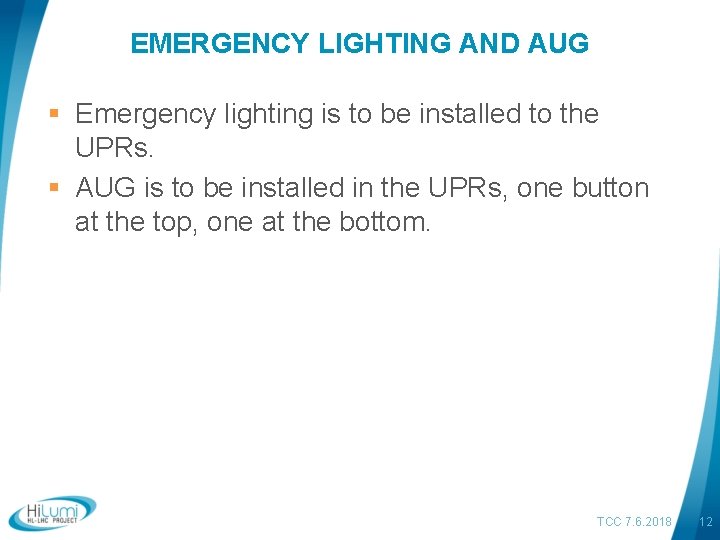 EMERGENCY LIGHTING AND AUG

▪ Emergency lighting is to be installed to the UPRs.

▪ AUG is to be installed in the UPRs, one button at the top, one at the bottom.

HiLumi
HL-LHC PROJECT

TCC 7.6.2018

12